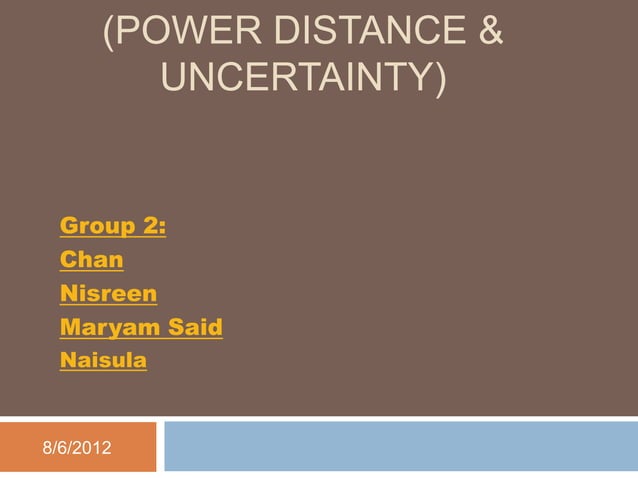 (POWER DISTANCE & UNCERTAINTY)

Group 2:
Chan
Nisreen
Maryam Said
Naisula

8/6/2012